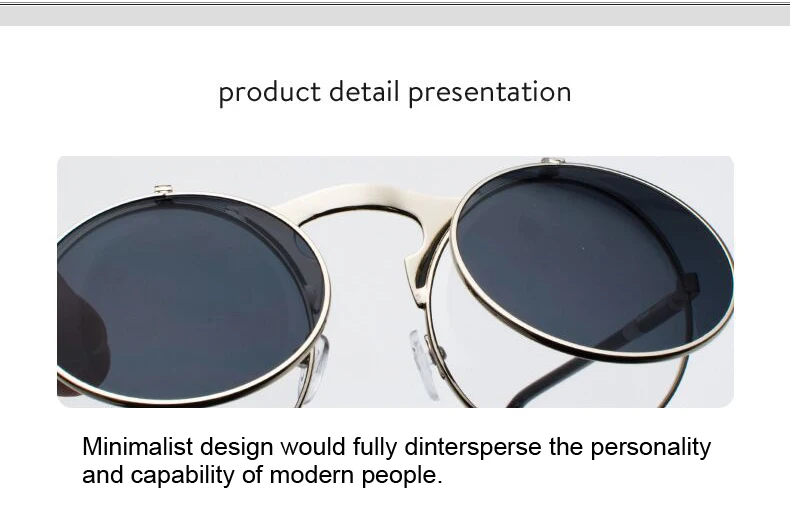 product detail presentation

Minimalist design would fully dintersperse the personality and capability of modern people.